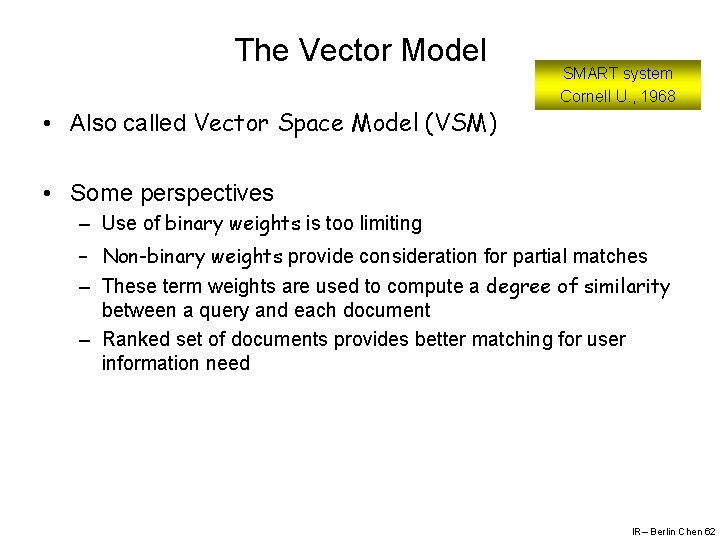 The Vector Model

SMART system
Cornell U., 1968

• Also called Vector Space Model (VSM)

• Some perspectives
– Use of binary weights is too limiting
– Non-binary weights provide consideration for partial matches
– These term weights are used to compute a degree of similarity between a query and each document
– Ranked set of documents provides better matching for user information need

IR – Berlin Chen 62